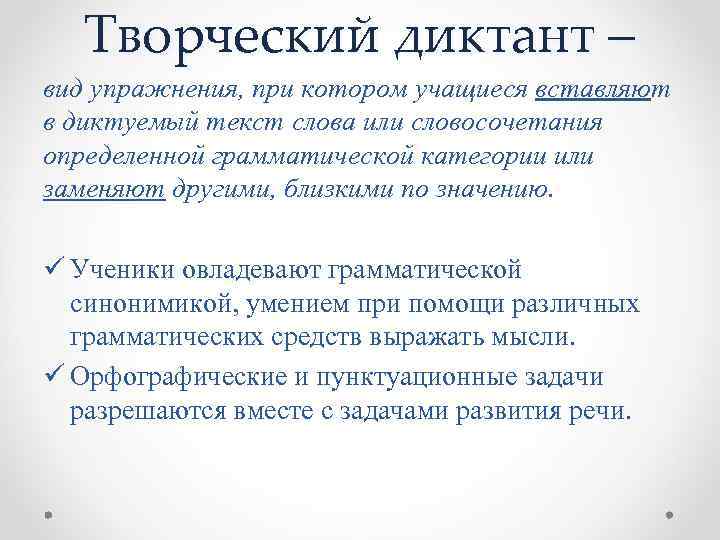 Творческий диктант –

вид упражнения, при котором учащиеся вставляют в диктуемый текст слова или словосочетания определенной грамматической категории или заменяют другими, близкими по значению.

✓ Ученики овладевают грамматической синонимикой, умением при помощи различных грамматических средств выражать мысли.
✓ Орфографические и пунктуационные задачи разрешаются вместе с задачами развития речи.